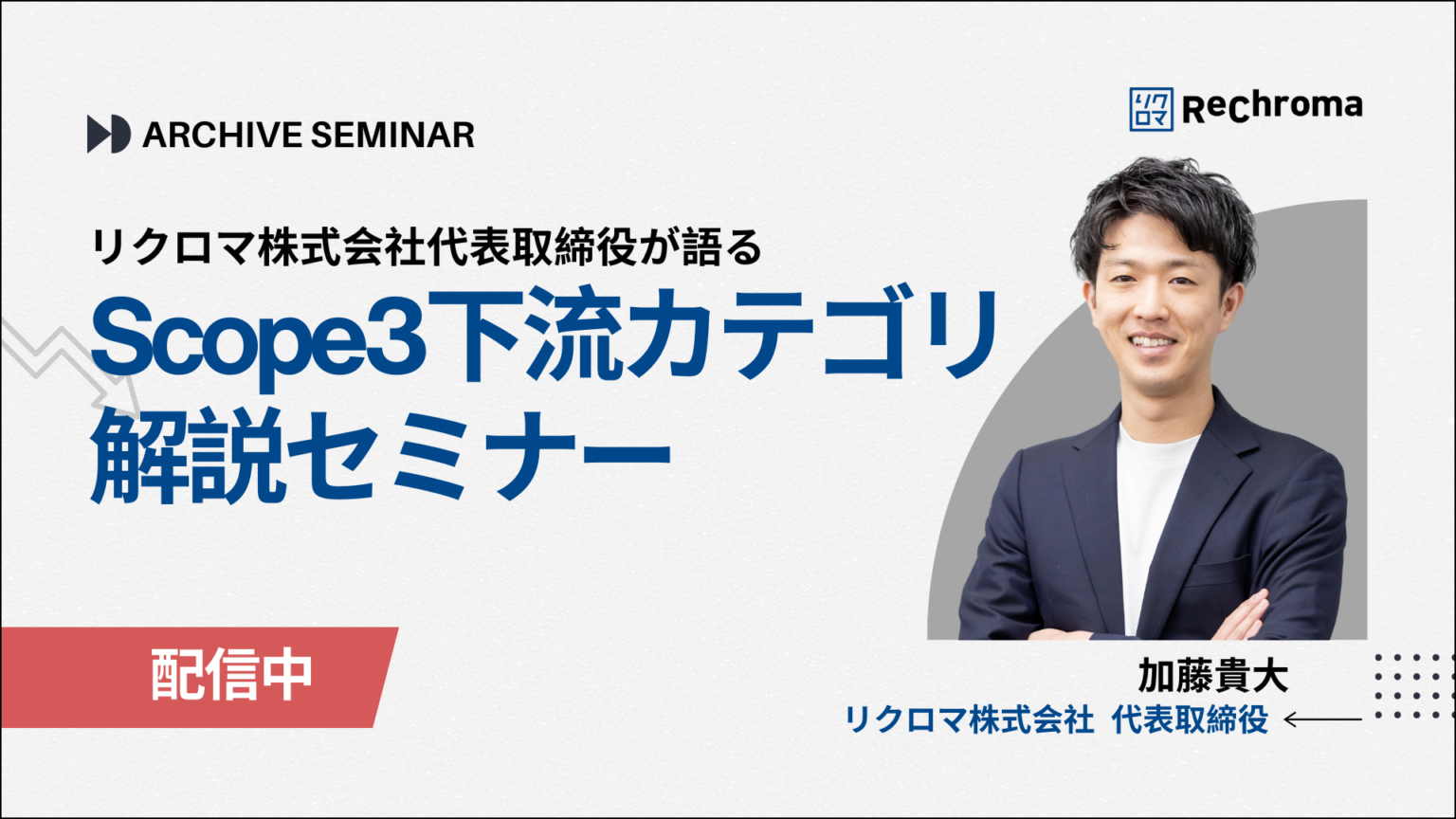 ARCHIVE SEMINAR

リクロマ Rechroma

リクロマ株式会社代表取締役が語る
Scope3下流カテゴリ解説セミナー

配信中

加藤貴大
リクロマ株式会社 代表取締役